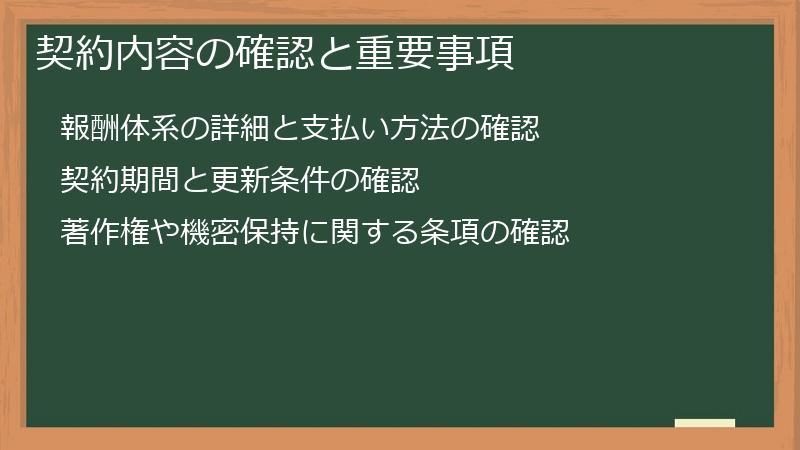 契約内容の確認と重要事項

報酬体系の詳細と支払い方法の確認

契約期間と更新条件の確認

著作権や機密保持に関する条項の確認